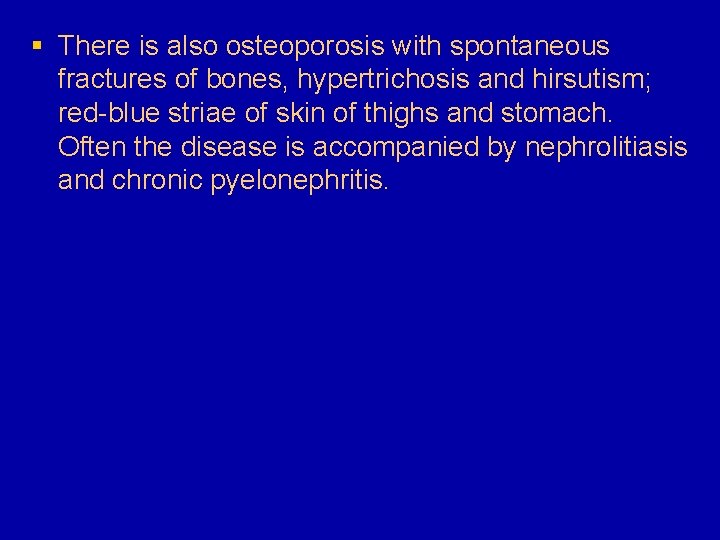 ▪ There is also osteoporosis with spontaneous fractures of bones, hypertrichosis and hirsutism; red-blue striae of skin of thighs and stomach. Often the disease is accompanied by nephrolitiasis and chronic pyelonephritis.